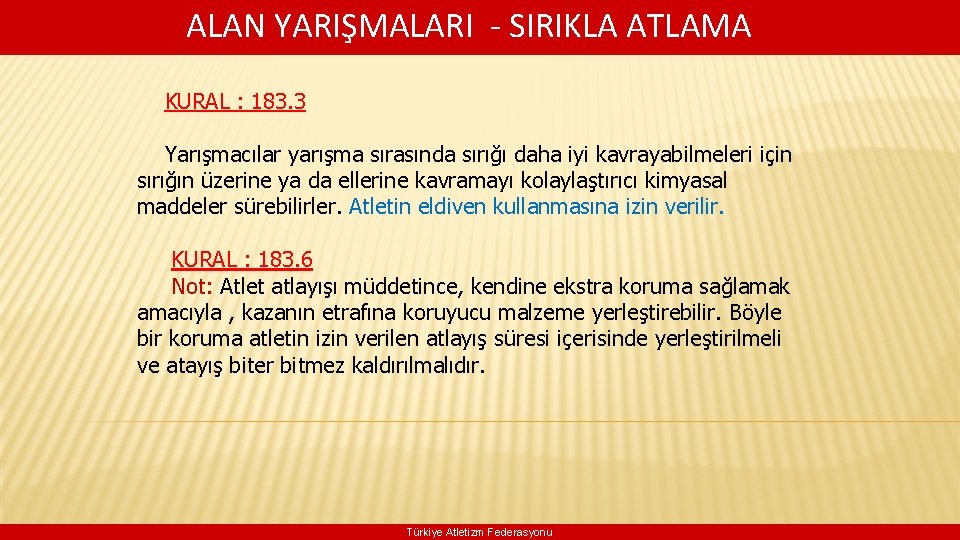 ALAN YARIŞMALARI - SIRIKLA ATLAMA

KURAL : 183.3

Yarışmacılar yarışma sırasında sırığı daha iyi kavrayabilmeleri için sırığın üzerine ya da ellerine kavramayı kolaylaştırıcı kimyasal maddeler sürebilirler. Atletin eldiven kullanmasına izin verilir.

KURAL : 183.6
Not: Atlet atlayışı müddetince, kendine ekstra koruma sağlamak amacıyla , kazanın etrafına koruyucu malzeme yerleştirebilir. Böyle bir koruma atletin izin verilen atlayış süresi içerisinde yerleştirilmeli ve atayış biter bitmez kaldırılmalıdır.

Türkiye Atletizm Federasyonu